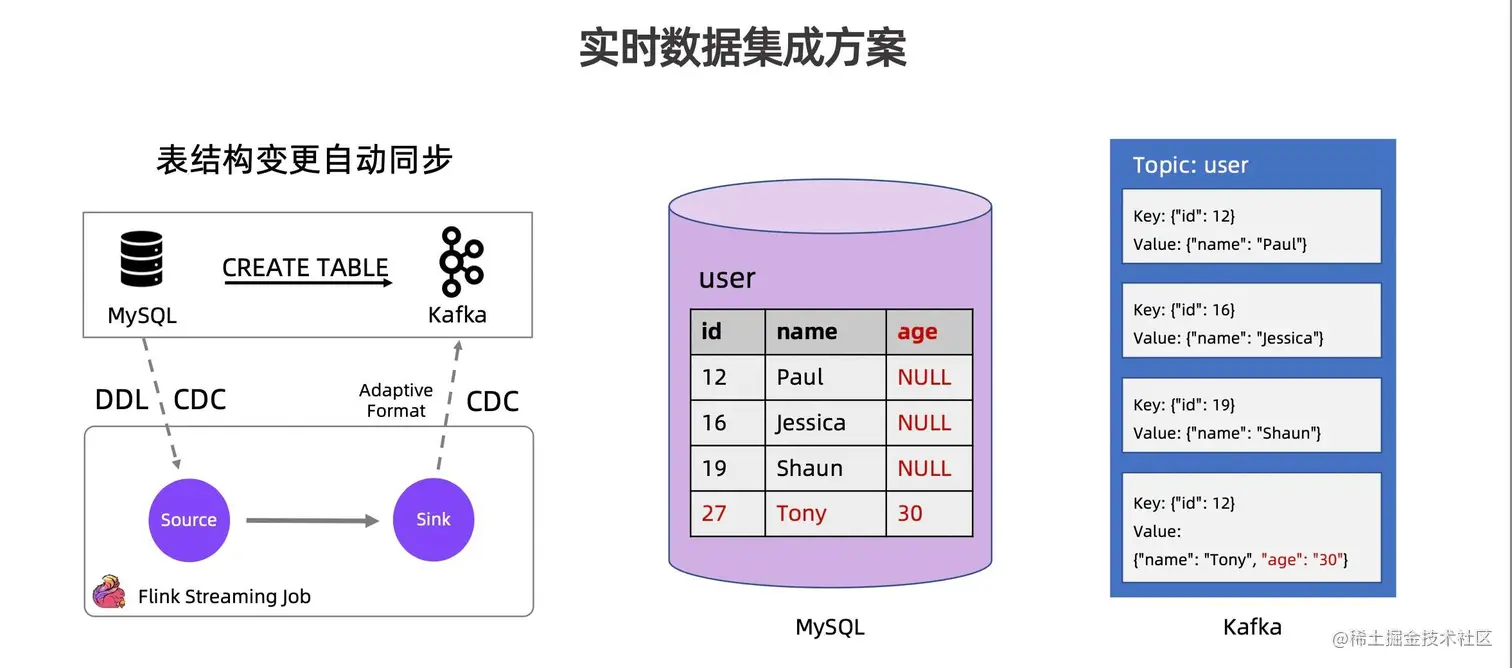 实时数据集成方案

表结构变更自动同步

MySQL

CREATE TABLE

Kafka

DDL CDC

Adaptive Format

CDC

Source

Sink

Flink Streaming Job

user

| id | name | age |
|---|---|---|
| 12 | Paul | NULL |
| 16 | Jessica | NULL |
| 19 | Shaun | NULL |
| 27 | Tony | 30 |

MySQL

Topic: user

Key: {"id": 12}
Value: {"name": "Paul"}

Key: {"id": 16}
Value: {"name": "Jessica"}

Key: {"id": 19}
Value: {"name": "Shaun"}

Key: {"id": 12}
Value:
{"name": "Tony", "age": "30"}

Kafka

@稀土掘金技术社区